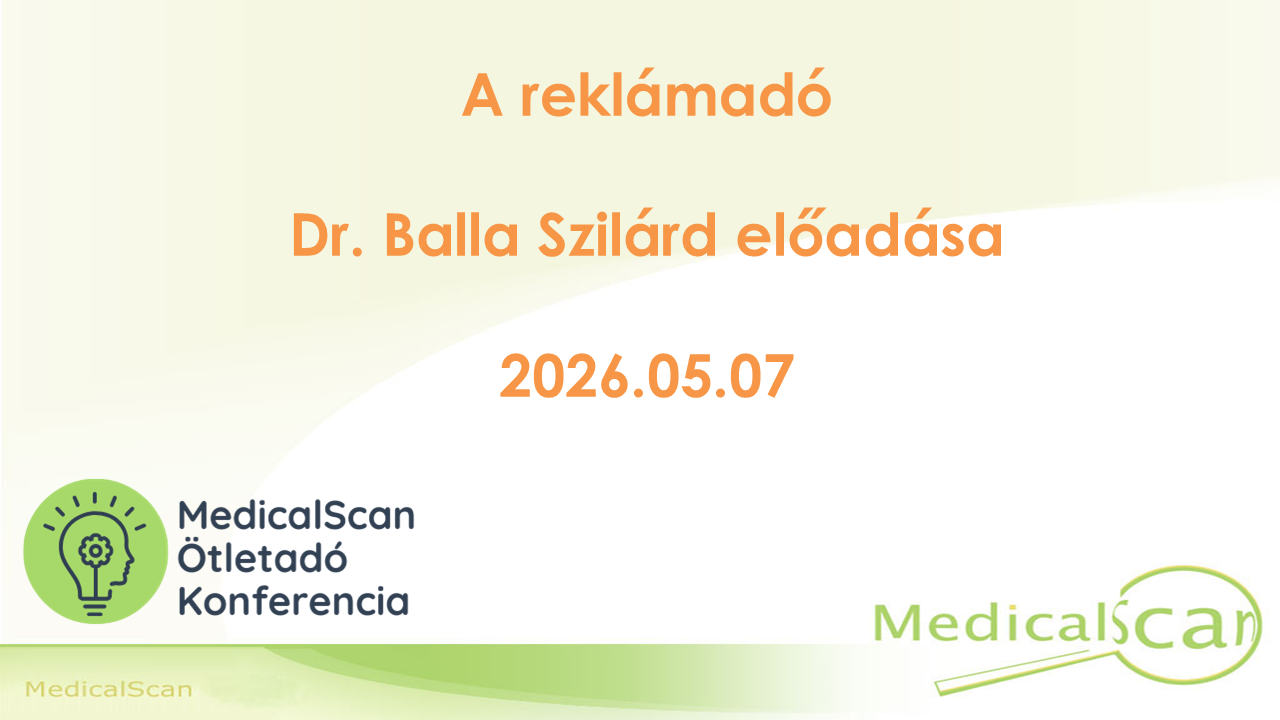 A reklámadó

Dr. Balla Szilárd előadása

2026.05.07

MedicalScan
Ötletadó
Konferencia

MedicalScan

MedicalScan